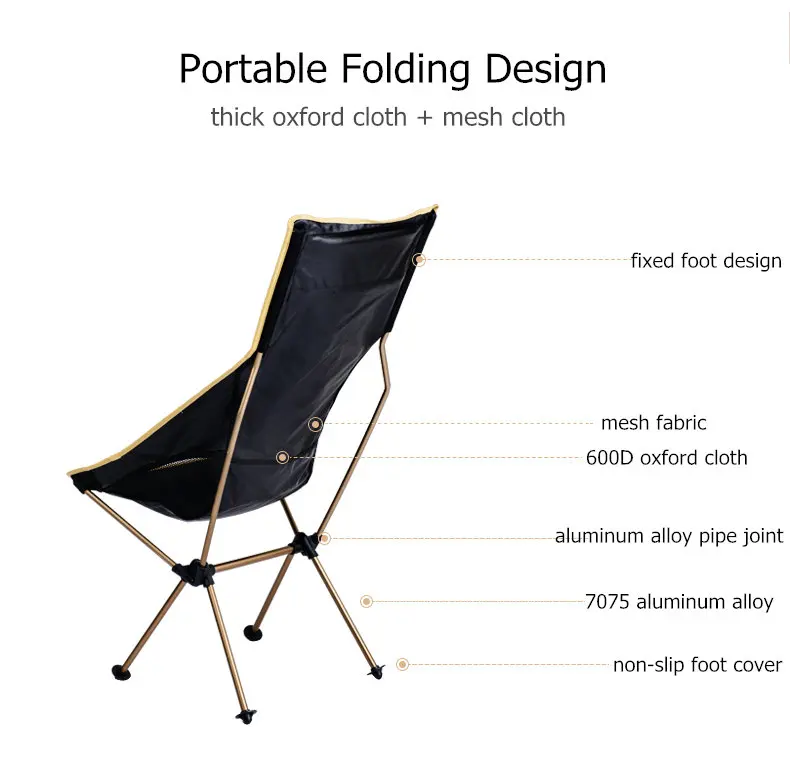 Portable Folding Design
thick oxford cloth + mesh cloth

fixed foot design

mesh fabric

600D oxford cloth

aluminum alloy pipe joint

7075 aluminum alloy

non-slip foot cover